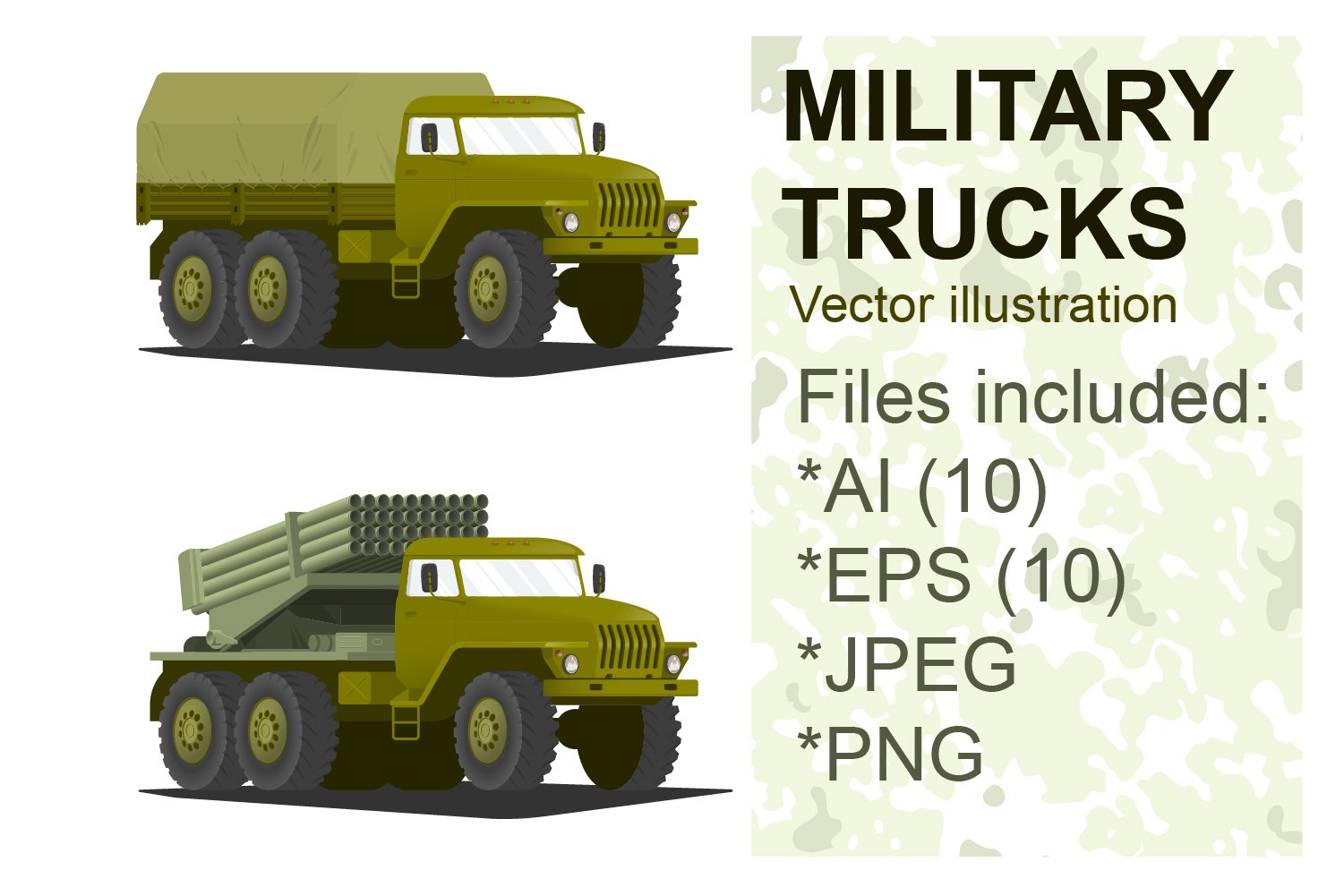 MILITARY TRUCKS
Vector illustration

Files included:
*AI (10)
*EPS (10)
*JPEG
*PNG